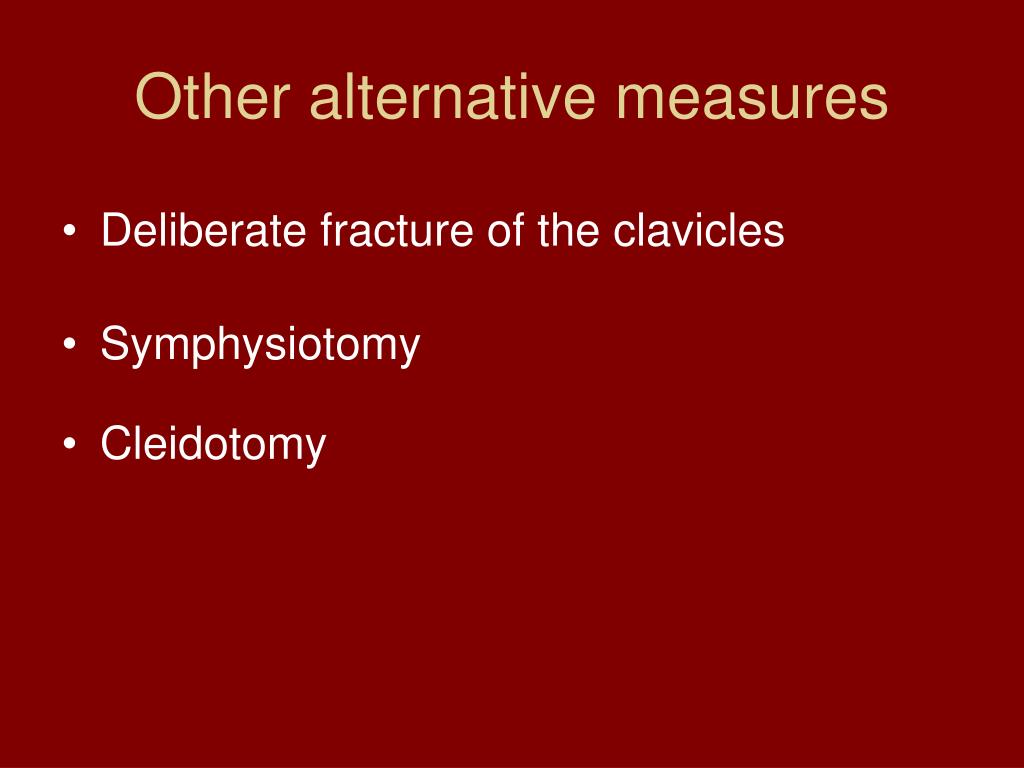 Other alternative measures

• Deliberate fracture of the clavicles

• Symphysiotomy

• Cleidotomy